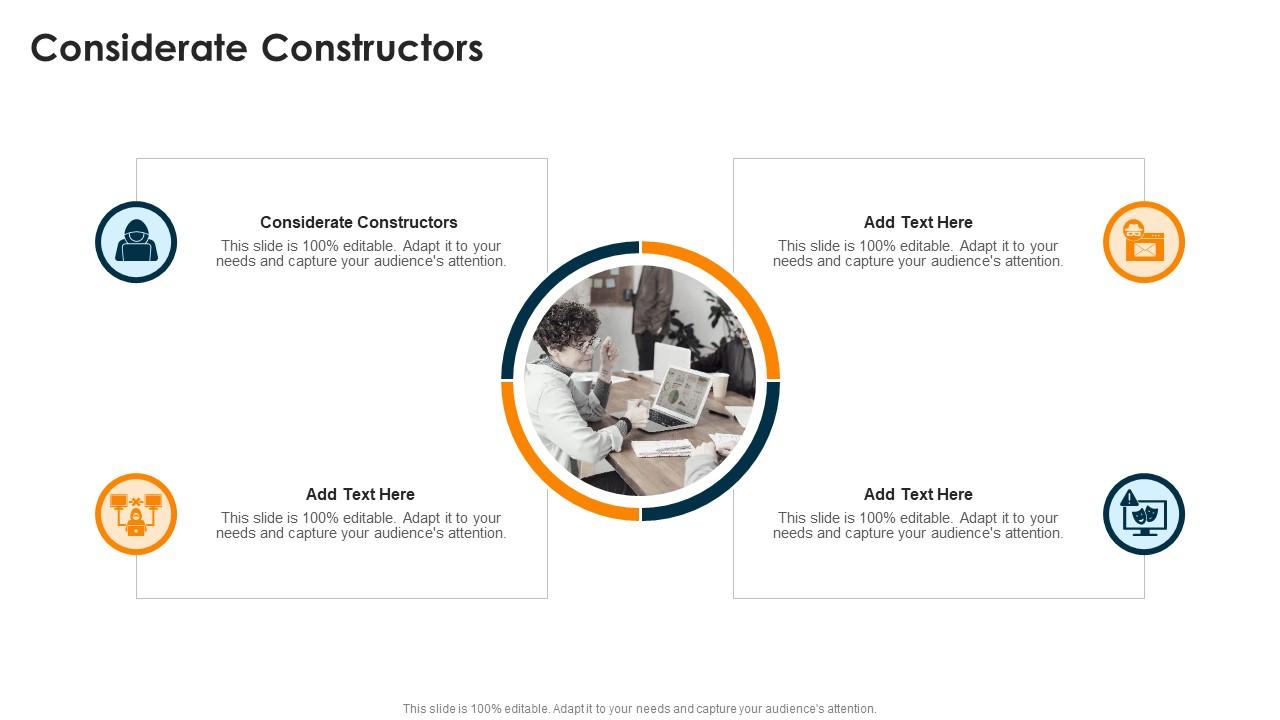 Considerate Constructors

Considerate Constructors
This slide is 100% editable. Adapt it to your needs and capture your audience's attention.

Add Text Here
This slide is 100% editable. Adapt it to your needs and capture your audience's attention.

Add Text Here
This slide is 100% editable. Adapt it to your needs and capture your audience's attention.

Add Text Here
This slide is 100% editable. Adapt it to your needs and capture your audience's attention.

This slide is 100% editable. Adapt it to your needs and capture your audience's attention.